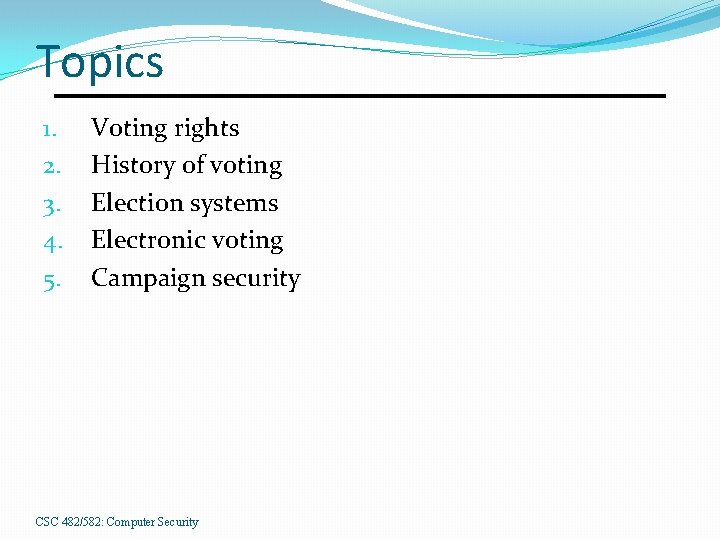 Topics

1. Voting rights
2. History of voting
3. Election systems
4. Electronic voting
5. Campaign security

CSC 482/582: Computer Security